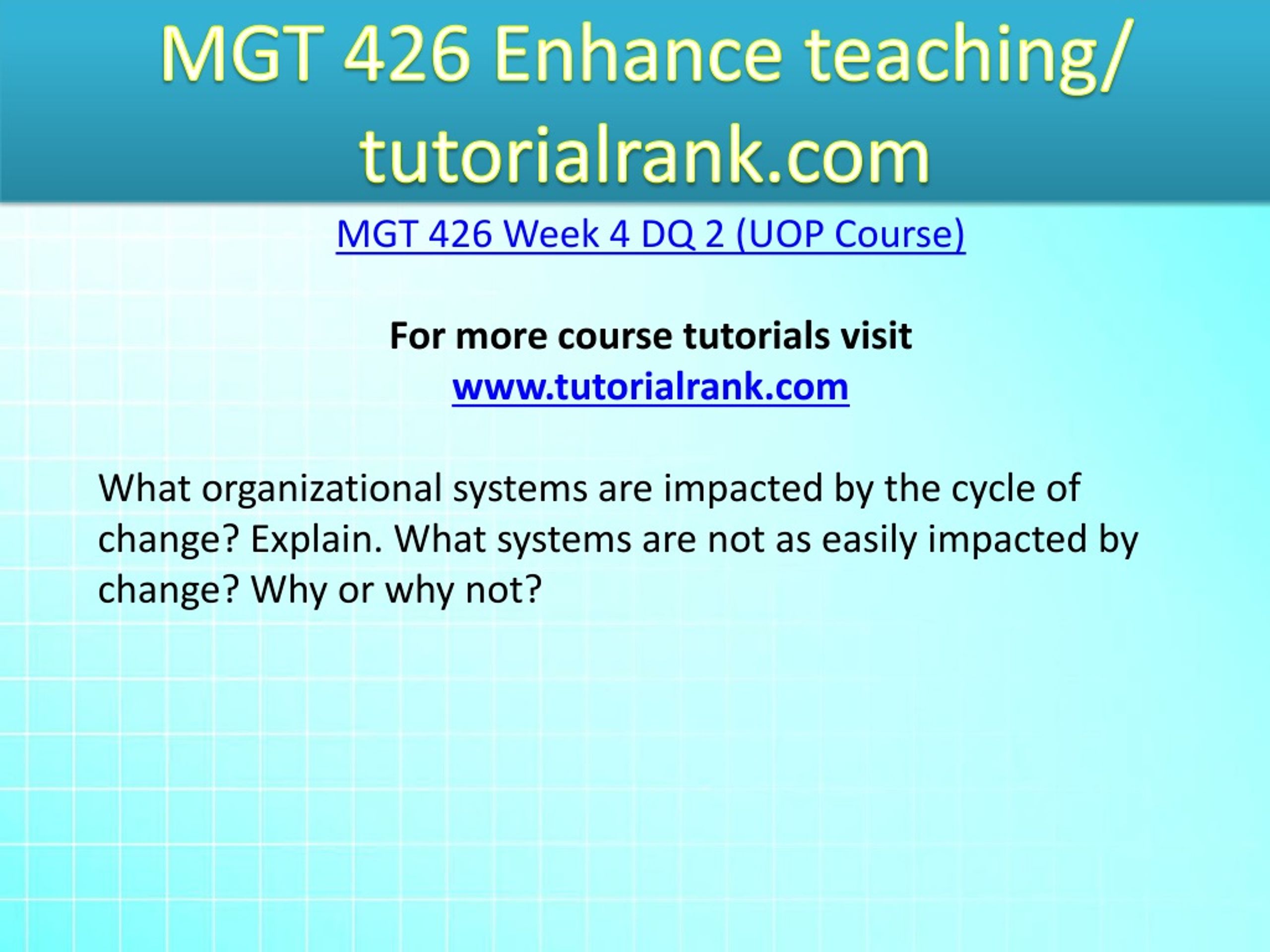 MGT 426 Enhance teaching/ tutorialrank.com

MGT 426 Week 4 DQ 2 (UOP Course)

For more course tutorials visit
www.tutorialrank.com

What organizational systems are impacted by the cycle of change? Explain. What systems are not as easily impacted by change? Why or why not?